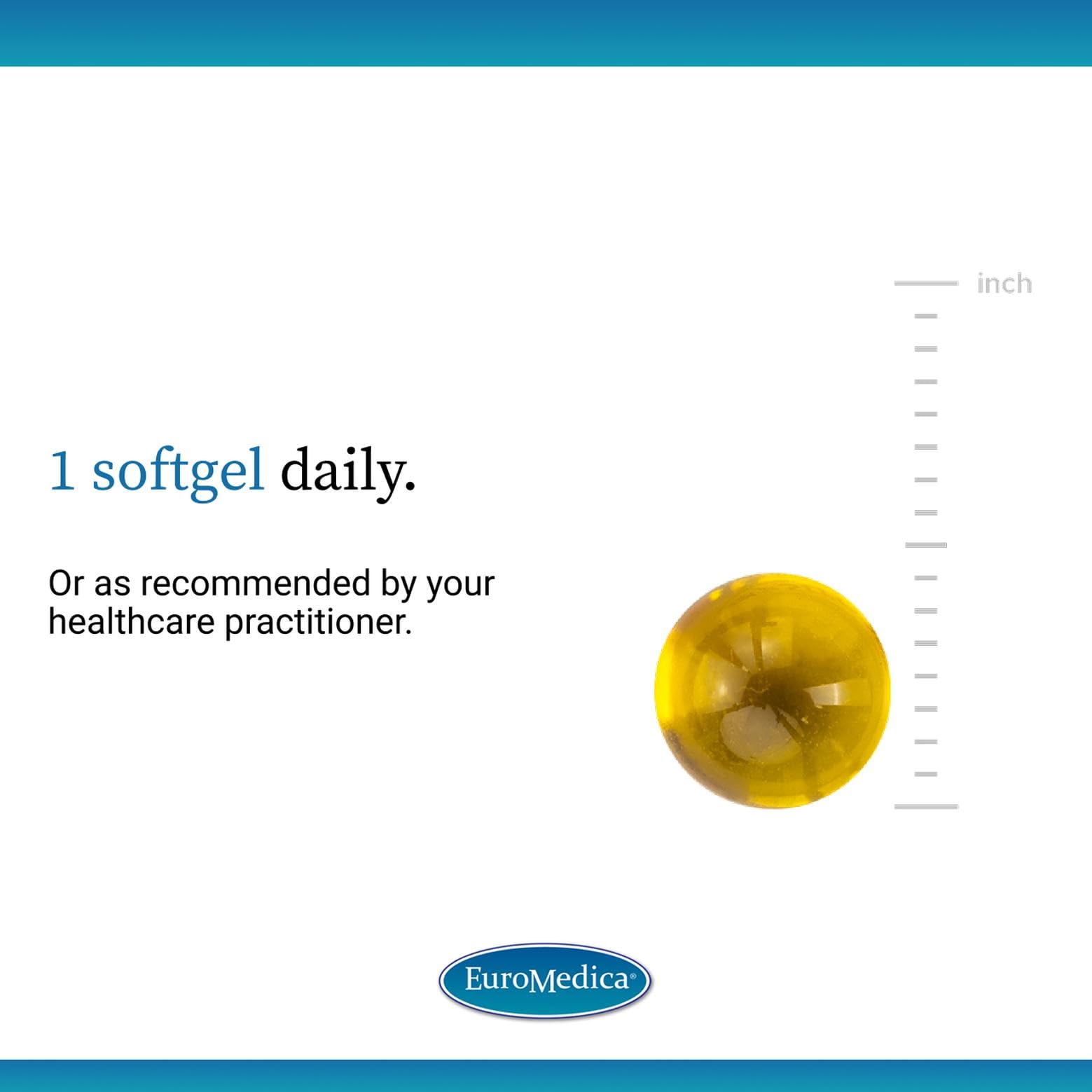 inch

1 softgel daily.

Or as recommended by your healthcare practitioner.

EuroMedica®